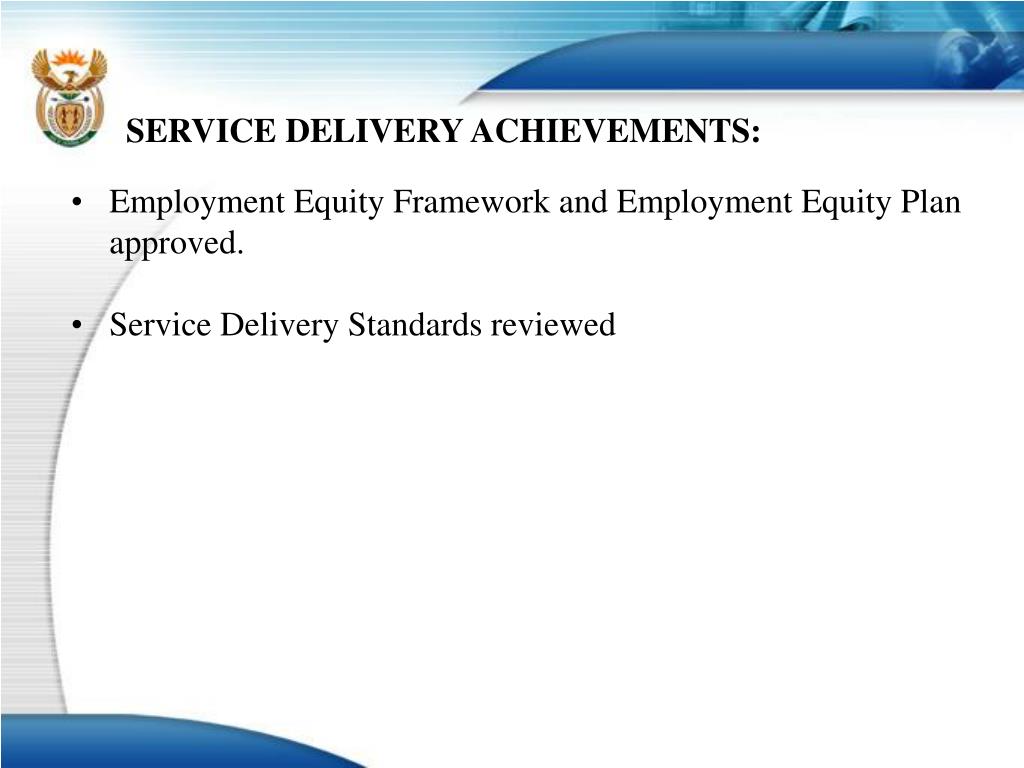 SERVICE DELIVERY ACHIEVEMENTS:

• Employment Equity Framework and Employment Equity Plan approved.

• Service Delivery Standards reviewed